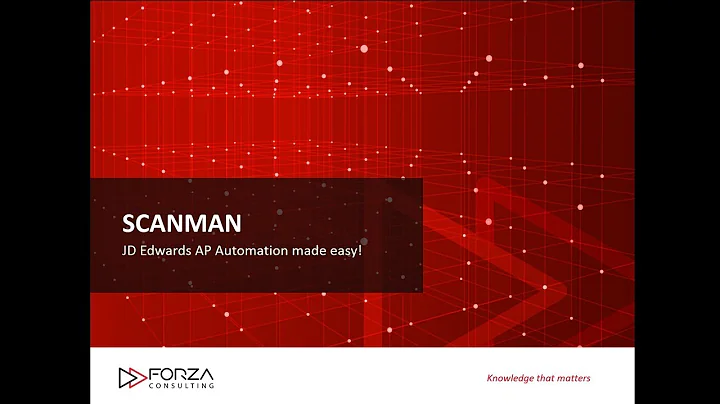 SCANMAN

JD Edwards AP Automation made easy!

FORZA
CONSULTING

Knowledge that matters